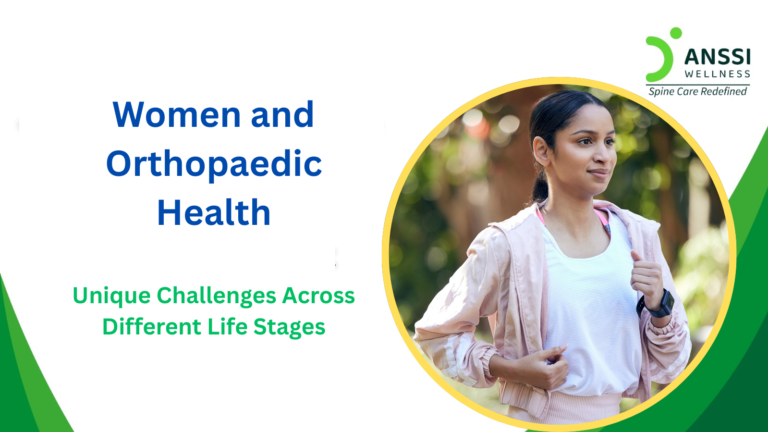 ANSSI
WELLNESS
Spine Care Redefined

Women and Orthopaedic Health

Unique Challenges Across Different Life Stages